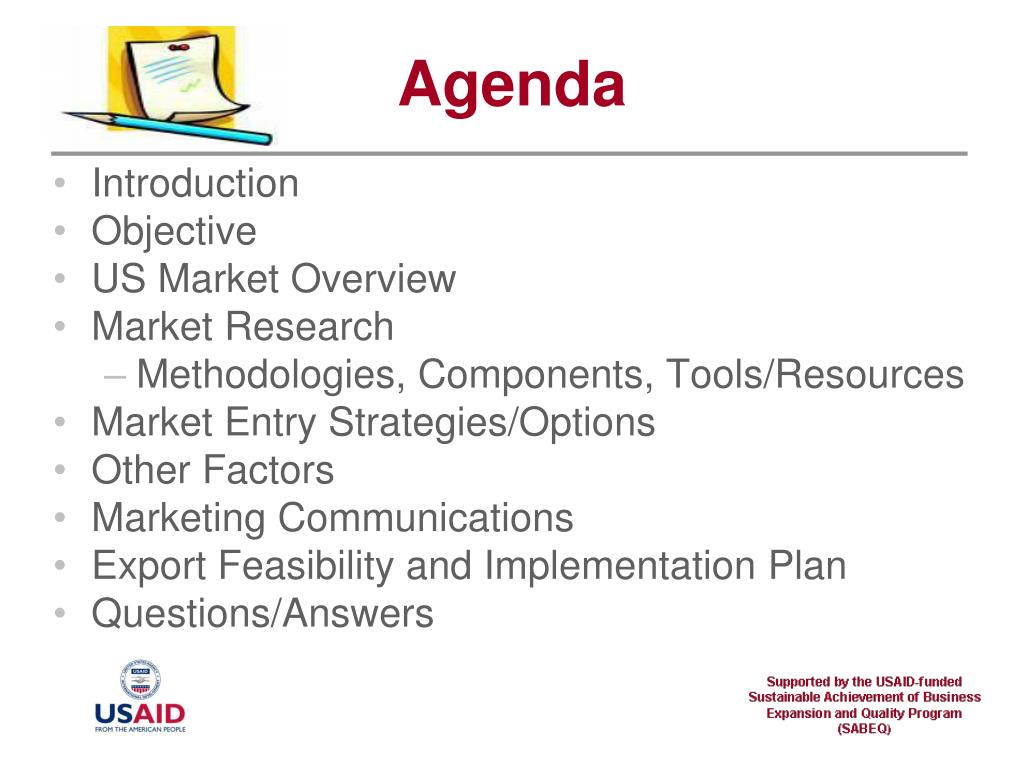 Agenda

• Introduction
• Objective
• US Market Overview
• Market Research
– Methodologies, Components, Tools/Resources
• Market Entry Strategies/Options
• Other Factors
• Marketing Communications
• Export Feasibility and Implementation Plan
• Questions/Answers

USAID
FROM THE AMERICAN PEOPLE

Supported by the USAID-funded Sustainable Achievement of Business Expansion and Quality Program (SABEQ)